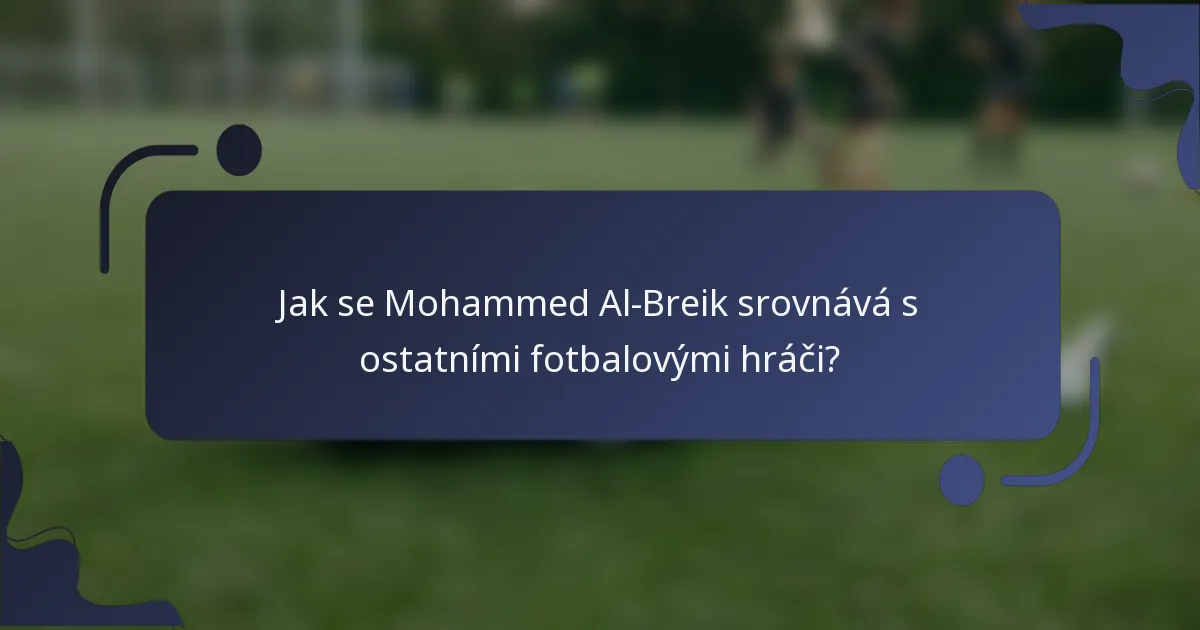 Jak se Mohammed Al-Breik srovnává s ostatními fotbalovými hráči?